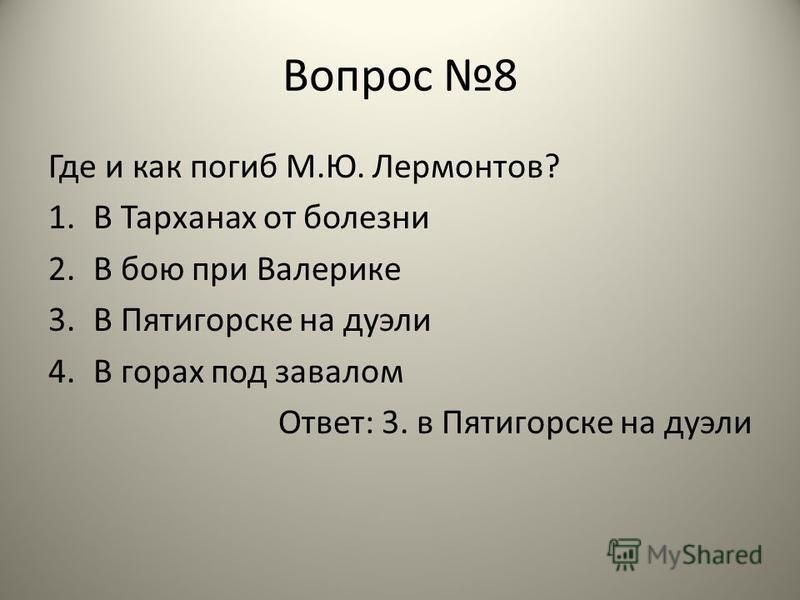 Вопрос №8

Где и как погиб М.Ю. Лермонтов?

1. В Тарханах от болезни
2. В бою при Валерике
3. В Пятигорске на дуэли
4. В горах под завалом

Ответ: 3. в Пятигорске на дуэли

MyShared